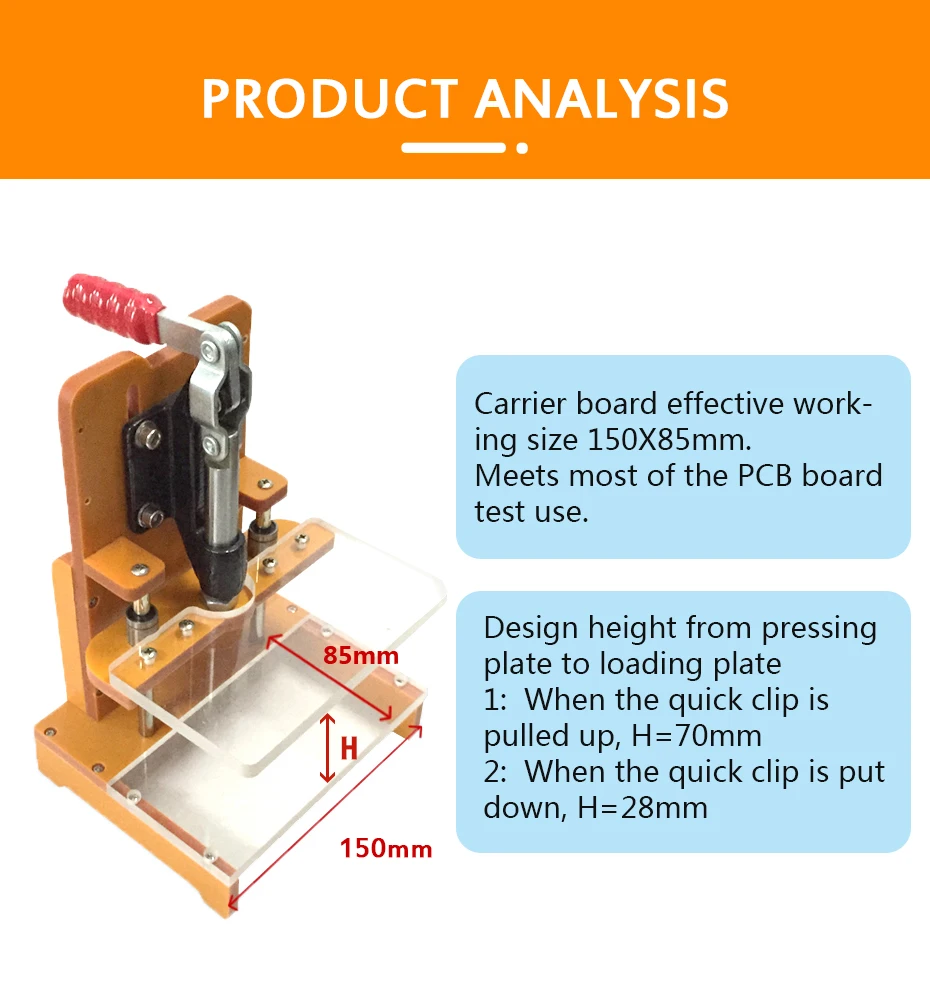 PRODUCT ANALYSIS

85mm

H

150mm

Carrier board effective working size 150X85mm.
Meets most of the PCB board test use.

Design height from pressing plate to loading plate
1: When the quick clip is pulled up, H=70mm
2: When the quick clip is put down, H=28mm